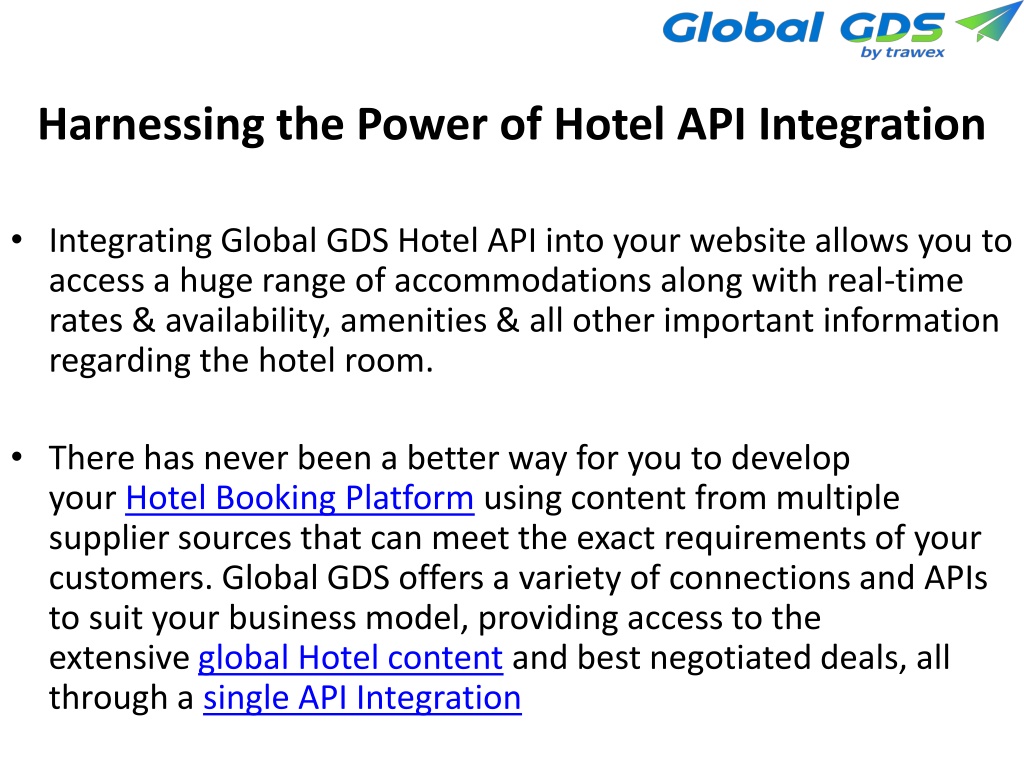 Global GDS by trawex

Harnessing the Power of Hotel API Integration

• Integrating Global GDS Hotel API into your website allows you to access a huge range of accommodations along with real-time rates & availability, amenities & all other important information regarding the hotel room.

• There has never been a better way for you to develop your Hotel Booking Platform using content from multiple supplier sources that can meet the exact requirements of your customers. Global GDS offers a variety of connections and APIs to suit your business model, providing access to the extensive global Hotel content and best negotiated deals, all through a single API Integration